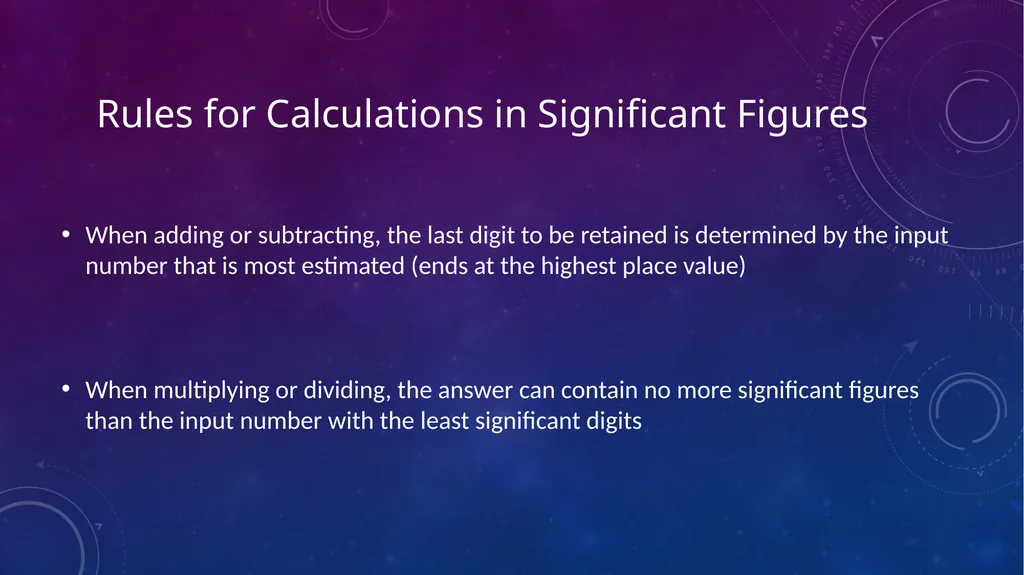 Rules for Calculations in Significant Figures

• When adding or subtracting, the last digit to be retained is determined by the input number that is most estimated (ends at the highest place value)

• When multiplying or dividing, the answer can contain no more significant figures than the input number with the least significant digits